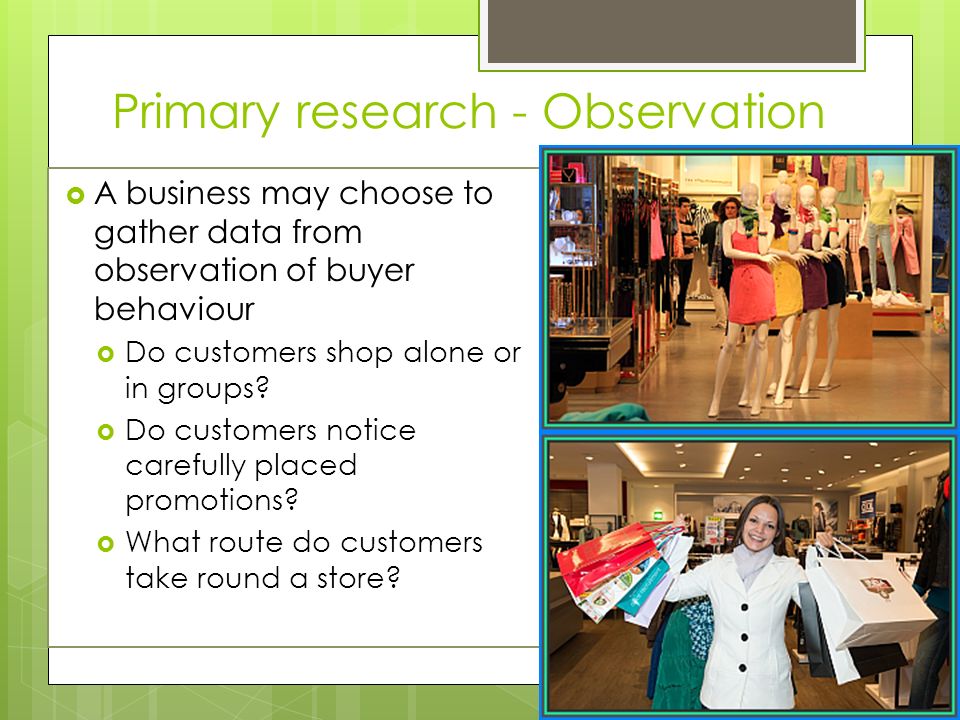 Primary research - Observation

A business may choose to gather data from observation of buyer behaviour

Do customers shop alone or in groups?

Do customers notice carefully placed promotions?

What route do customers take round a store?